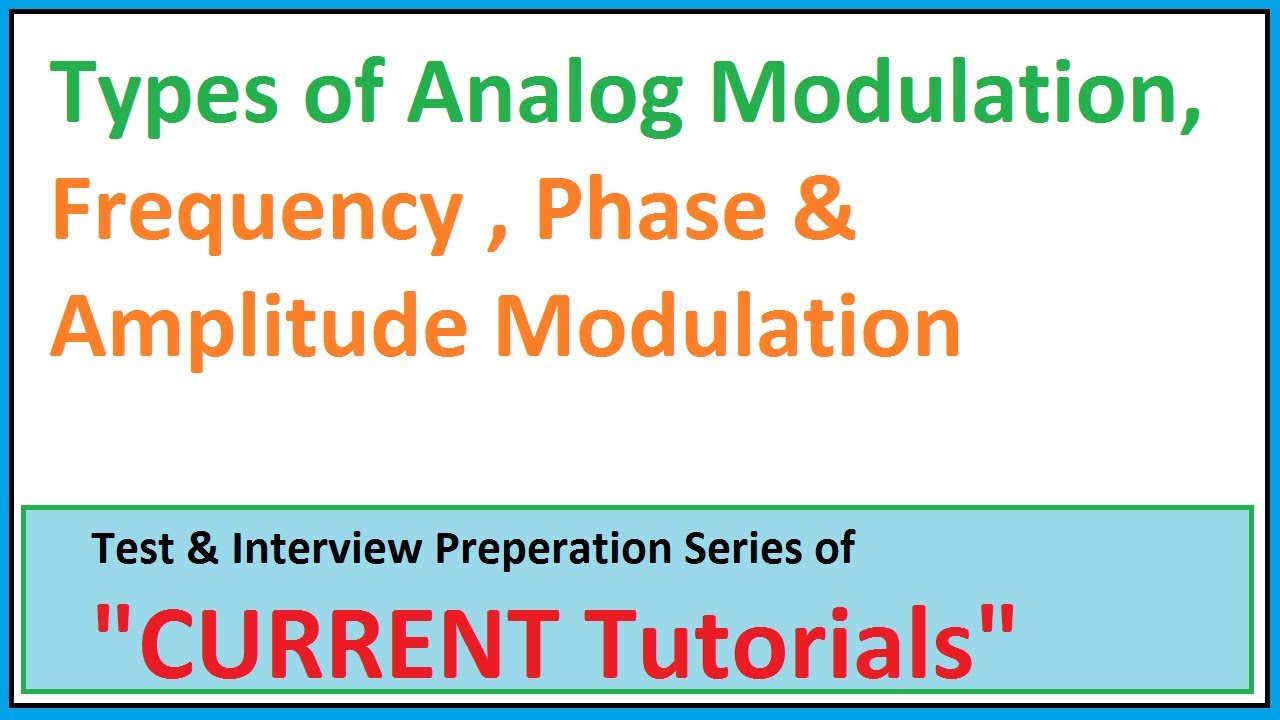 Types of Analog Modulation, Frequency , Phase & Amplitude Modulation

Test & Interview Preperation Series of

"CURRENT Tutorials"